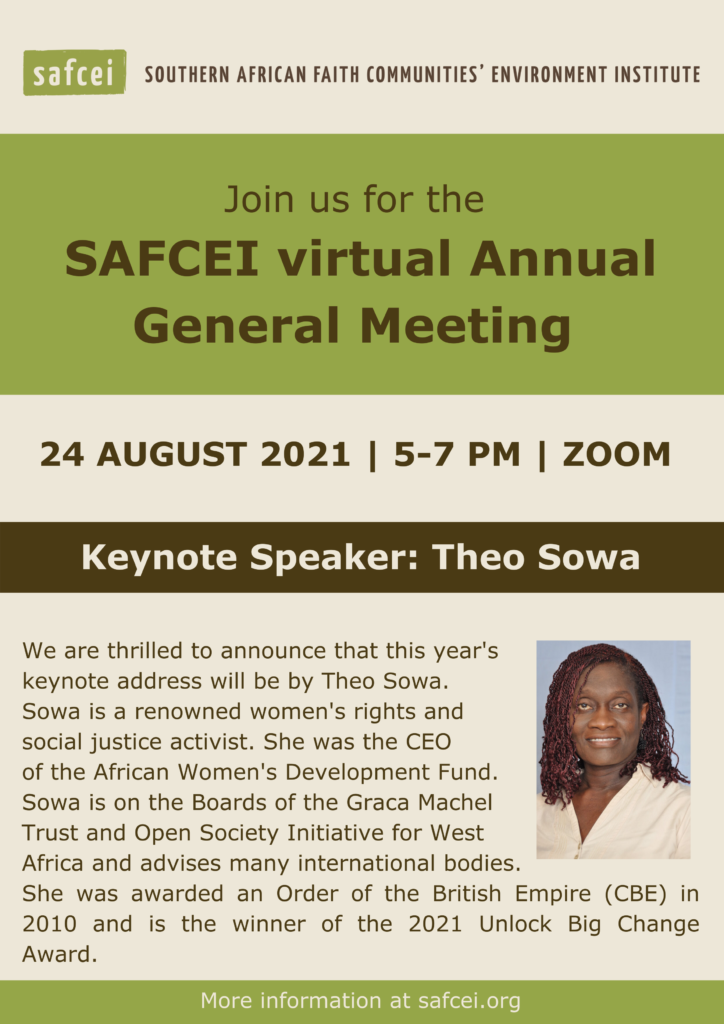 safcei SOUTHERN AFRICAN FAITH COMMUNITIES' ENVIRONMENT INSTITUTE

Join us for the
SAFCEI virtual Annual General Meeting

24 AUGUST 2021 | 5-7 PM | ZOOM

Keynote Speaker: Theo Sowa

We are thrilled to announce that this year's keynote address will be by Theo Sowa. Sowa is a renowned women's rights and social justice activist. She was the CEO of the African Women's Development Fund. Sowa is on the Boards of the Graca Machel Trust and Open Society Initiative for West Africa and advises many international bodies. She was awarded an Order of the British Empire (CBE) in 2010 and is the winner of the 2021 Unlock Big Change Award.

More information at safcei.org